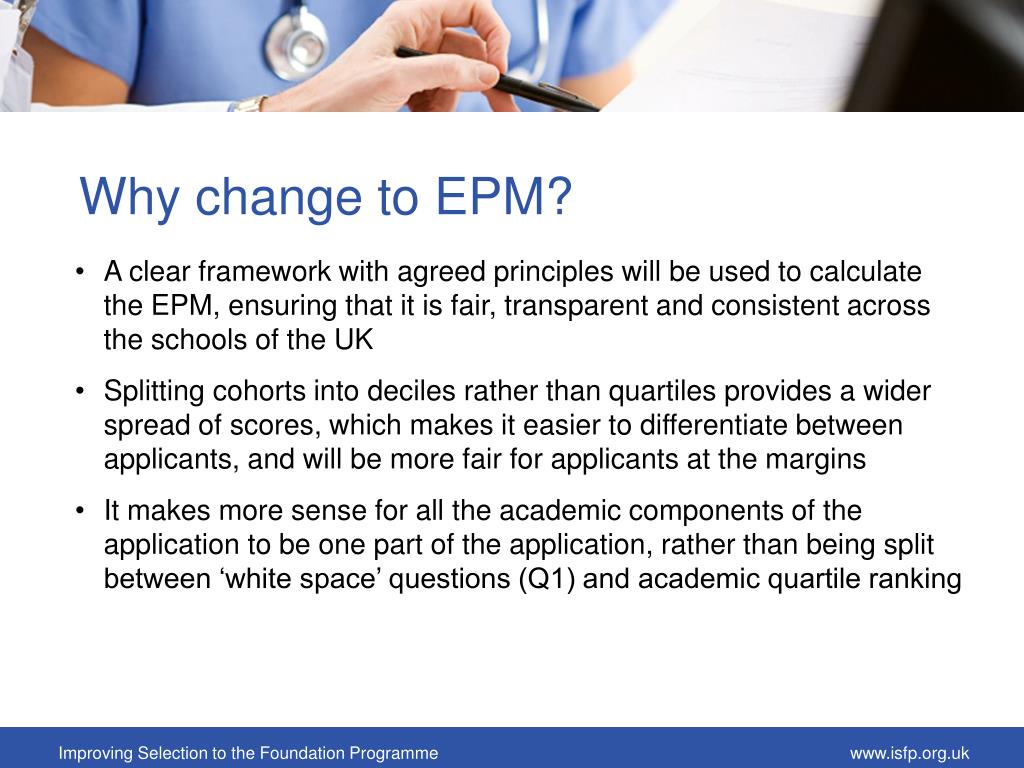 Why change to EPM?

• A clear framework with agreed principles will be used to calculate the EPM, ensuring that it is fair, transparent and consistent across the schools of the UK

• Splitting cohorts into deciles rather than quartiles provides a wider spread of scores, which makes it easier to differentiate between applicants, and will be more fair for applicants at the margins

• It makes more sense for all the academic components of the application to be one part of the application, rather than being split between ‘white space’ questions (Q1) and academic quartile ranking

Improving Selection to the Foundation Programme

www.isfp.org.uk